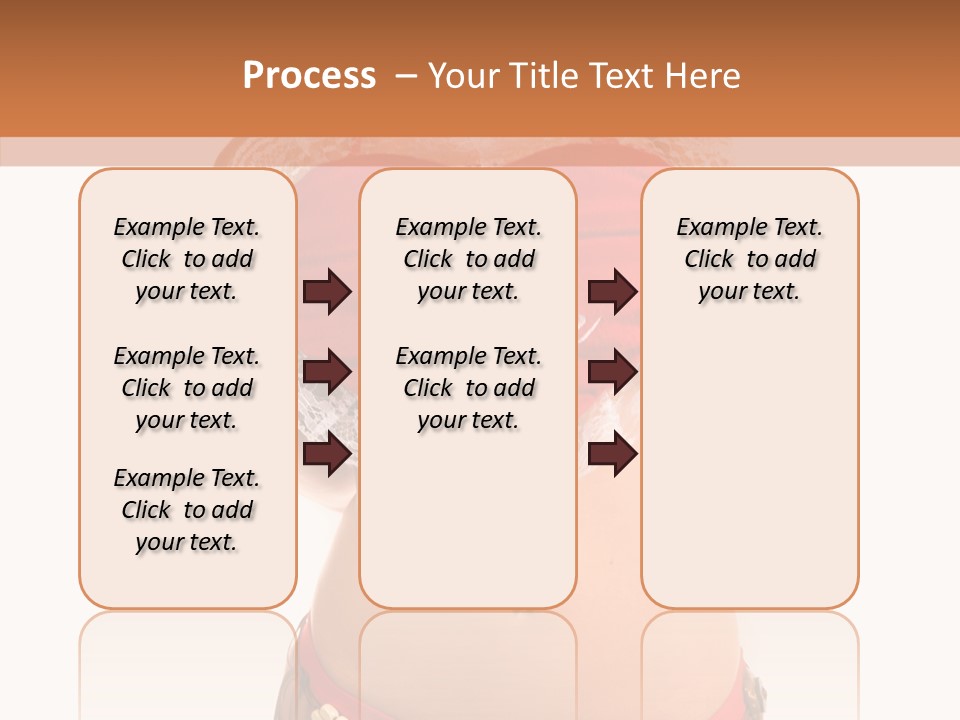 Process – Your Title Text Here

Example Text. Click to add your text.

Example Text. Click to add your text.

Example Text. Click to add your text.

Example Text. Click to add your text.

Example Text. Click to add your text.

Example Text. Click to add your text.